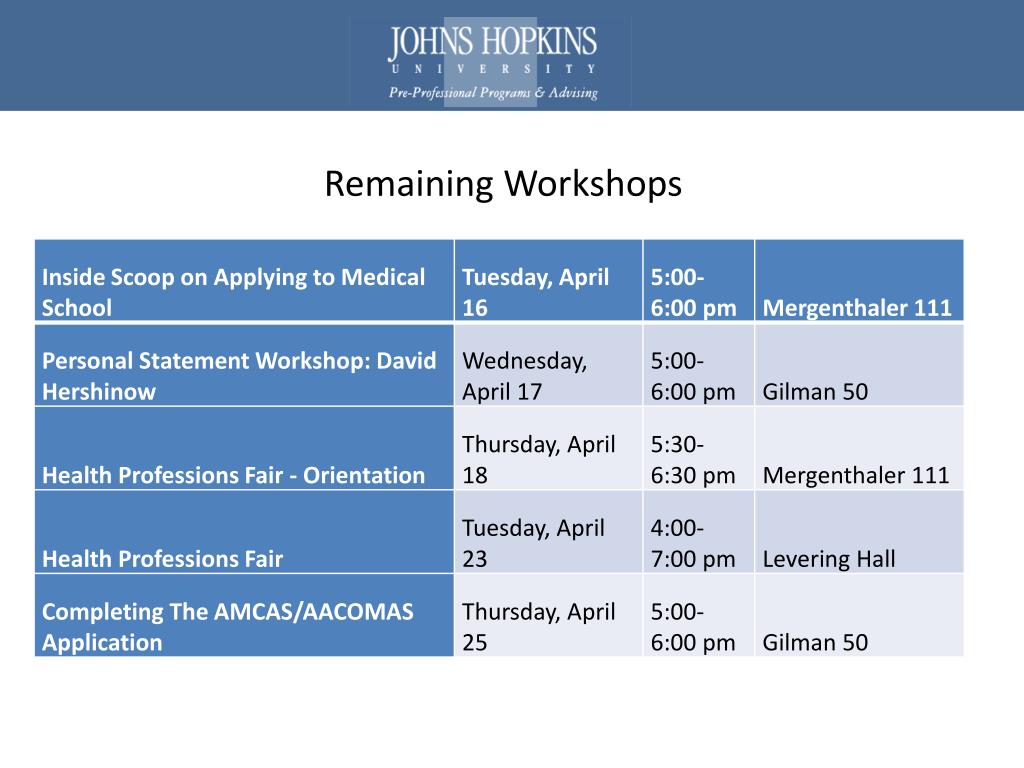 JOHNS HOPKINS
UNIVERSITY
Pre-Professional Programs & Advising

Remaining Workshops

| Inside Scoop on Applying to Medical School | Tuesday, April 16 | 5:00-6:00 pm | Mergenthaler 111 |
|---|---|---|---|
| Personal Statement Workshop: David Hershinow | Wednesday, April 17 | 5:00-6:00 pm | Gilman 50 |
| Health Professions Fair - Orientation | Thursday, April 18 | 5:30-6:30 pm | Mergenthaler 111 |
| Health Professions Fair | Tuesday, April 23 | 4:00-7:00 pm | Levering Hall |
| Completing The AMCAS/AACOMAS Application | Thursday, April 25 | 5:00-6:00 pm | Gilman 50 |